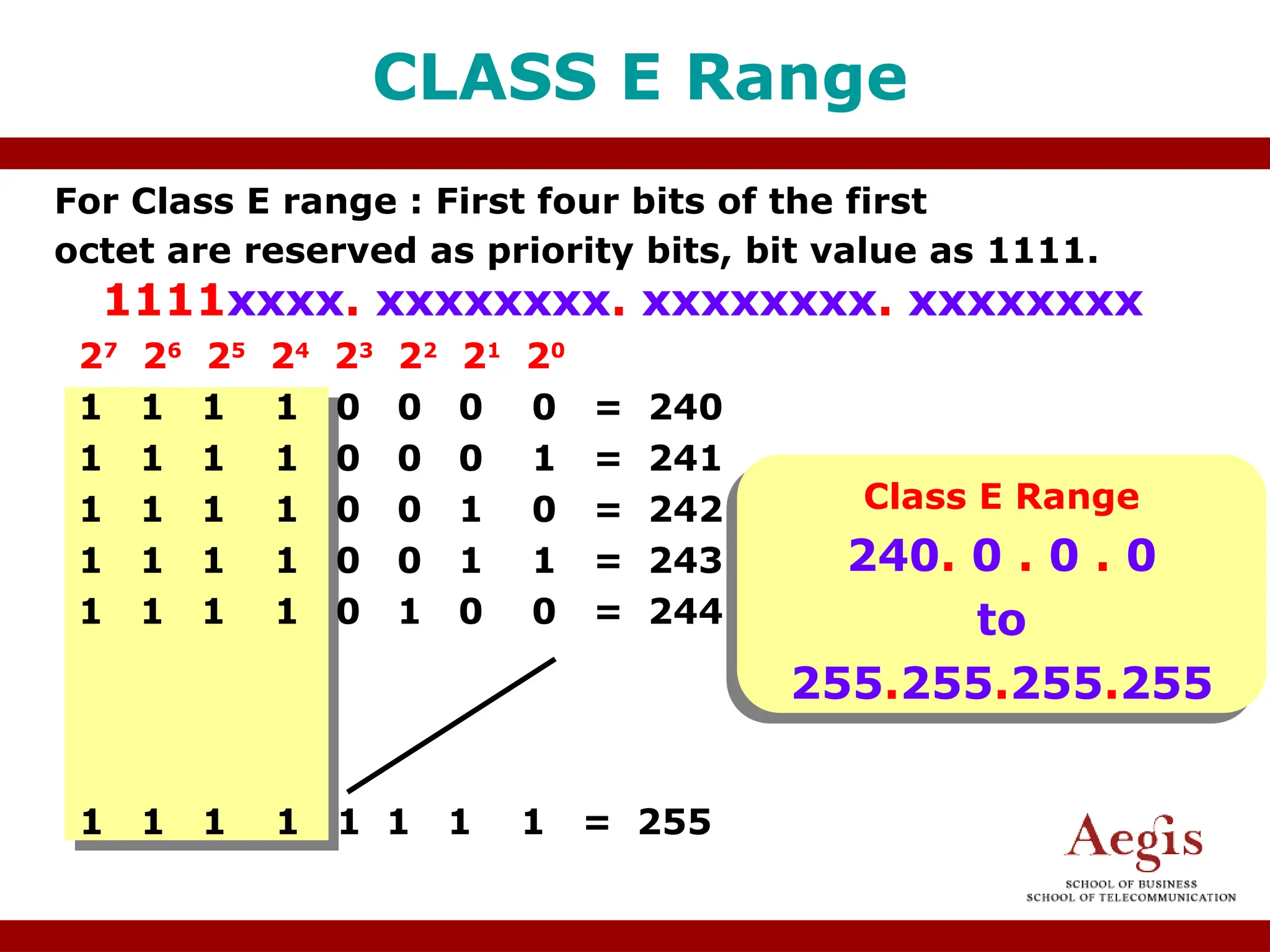 CLASS E Range

For Class E range : First four bits of the first octet are reserved as priority bits, bit value as 1111.

1111xxxx. xxxxxxxx. xxxxxxxx. xxxxxxxx

$2^7$ $2^6$ $2^5$ $2^4$ $2^3$ $2^2$ $2^1$ $2^0$

1 1 1 1 0 0 0 0 = 240
1 1 1 1 0 0 0 1 = 241
1 1 1 1 0 0 1 0 = 242
1 1 1 1 0 0 1 1 = 243
1 1 1 1 0 1 0 0 = 244

1 1 1 1 1 1 1 1 = 255

Class E Range
240. 0 . 0 . 0
to
255.255.255.255

Aegis
SCHOOL OF BUSINESS
SCHOOL OF TELECOMMUNICATION